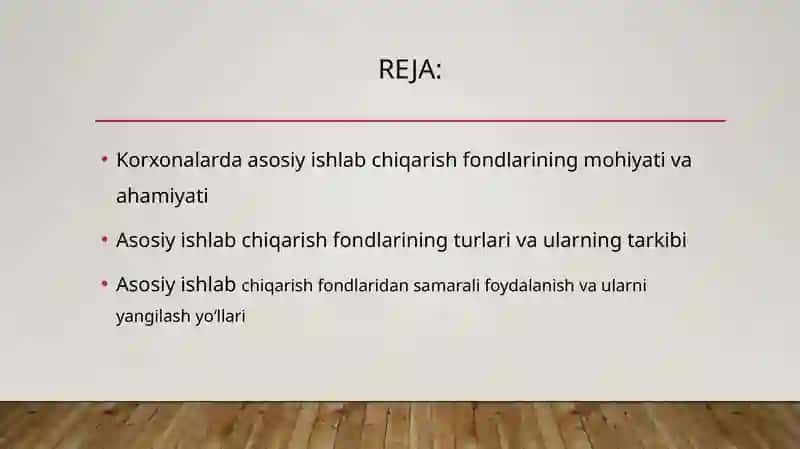 REJA:

• Korxonalarda asosiy ishlab chiqarish fondlarining mohiyati va ahamiyati

• Asosiy ishlab chiqarish fondlarining turlari va ularning tarkibi

• Asosiy ishlab chiqarish fondlaridan samarali foydalanish va ularni yangilash yo'llari